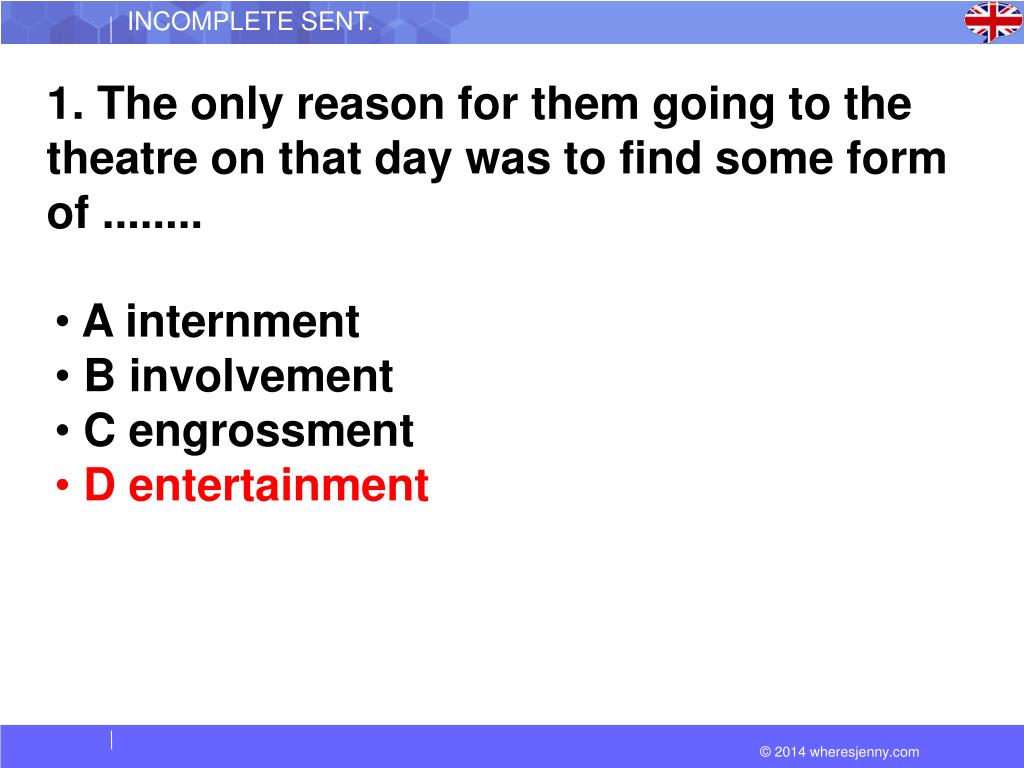 INCOMPLETE SENT.

1. The only reason for them going to the theatre on that day was to find some form of ........

• A internment
• B involvement
• C engrossment
• D entertainment

© 2014 wheresjenny.com